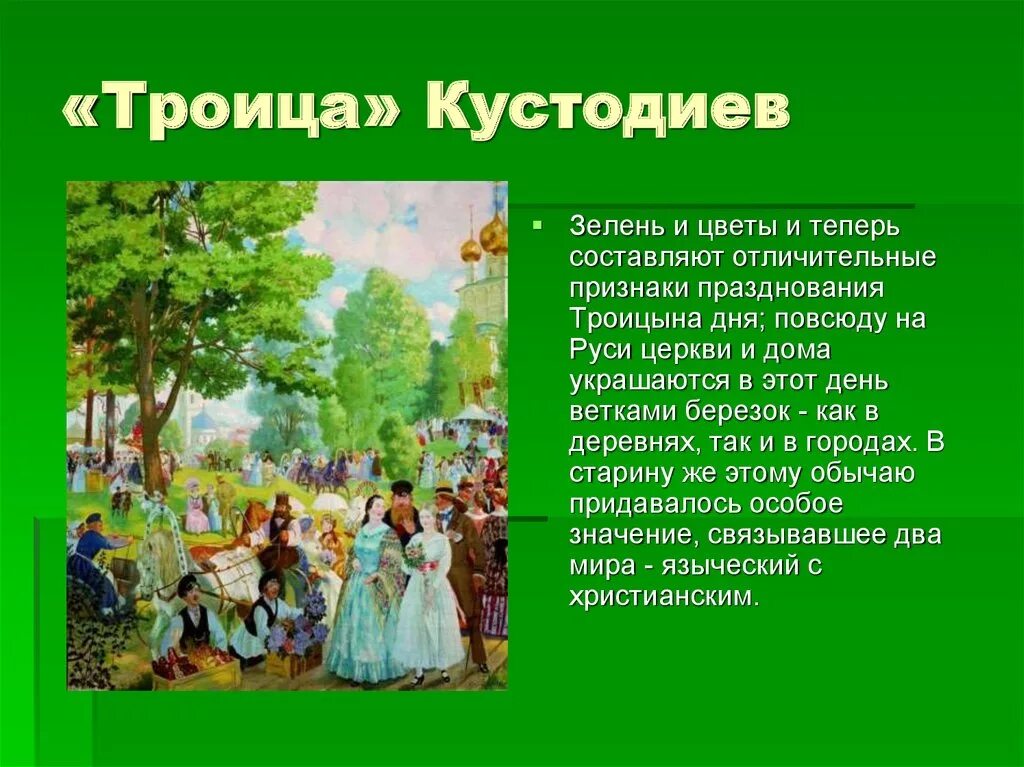 «Троица» Кустодиев

Зелень и цветы и теперь составляют отличительные признаки празднования Троицына дня; повсюду на Руси церкви и дома украшаются в этот день ветками березок - как в деревнях, так и в городах. В старину же этому обычаю придавалось особое значение, связывавшее два мира - языческий с христианским.